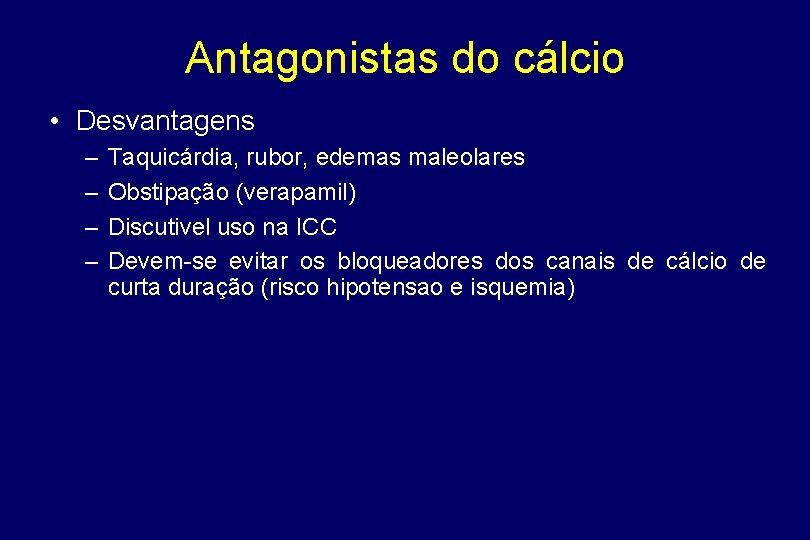 Antagonistas do cálcio

• Desvantagens
– Taquicárdia, rubor, edemas maleolares
– Obstipação (verapamil)
– Discutivel uso na ICC
– Devem-se evitar os bloqueadores dos canais de cálcio de curta duração (risco hipotensao e isquemia)